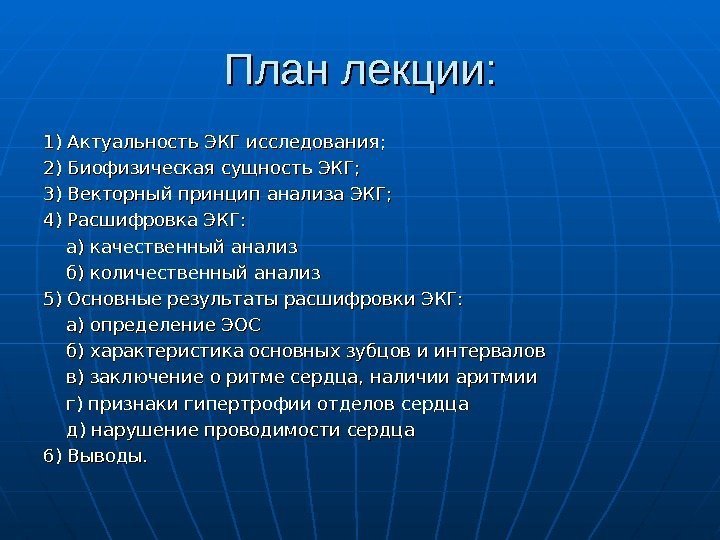 План лекции:

1) Актуальность ЭКГ исследования;
2) Биофизическая сущность ЭКГ;
3) Векторный принцип анализа ЭКГ;
4) Расшифровка ЭКГ:
а) качественный анализ
б) количественный анализ
5) Основные результаты расшифровки ЭКГ:
а) определение ЭОС
б) характеристика основных зубцов и интервалов
в) заключение о ритме сердца, наличии аритмии
г) признаки гипертрофии отделов сердца
д) нарушение проводимости сердца
6) Выводы.